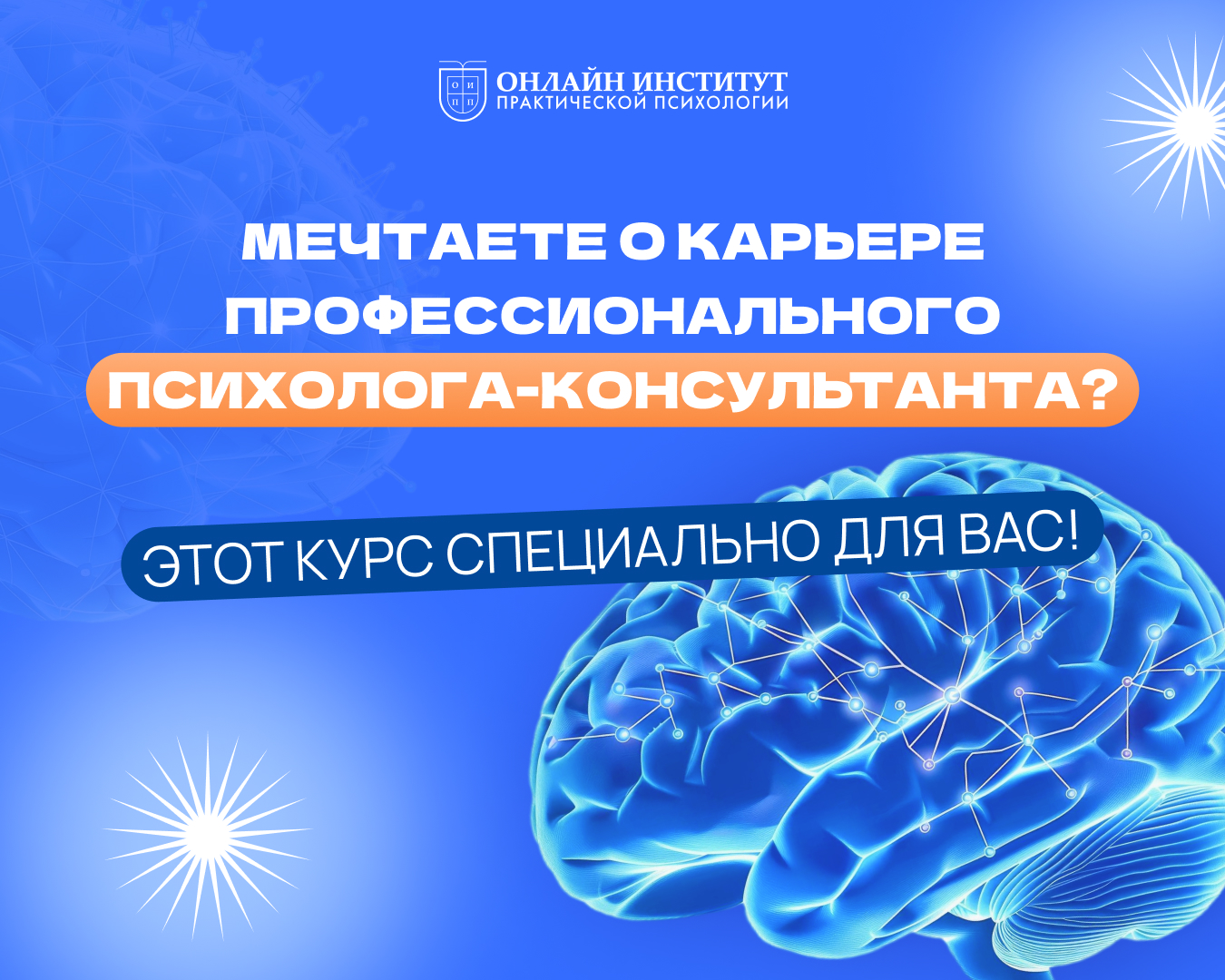 О И
П П
ОНЛАЙН ИНСТИТУТ
ПРАКТИЧЕСКОЙ ПСИХОЛОГИИ

МЕЧТАЕТЕ О КАРЬЕРЕ ПРОФЕССИОНАЛЬНОГО ПСИХОЛОГА-КОНСУЛЬТАНТА?

ЭТОТ КУРС СПЕЦИАЛЬНО ДЛЯ ВАС!